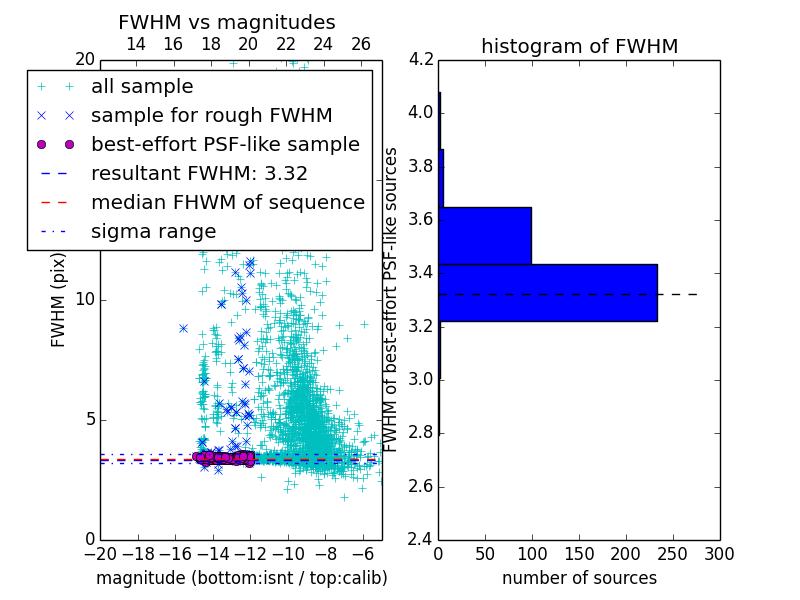 FWHM vs magnitudes

14 16 18 20 22 24 26

20

all sample
sample for rough FWHM
best-effort PSF-like sample
resultant FWHM: 3.32
median FHWM of sequence
sigma range

FWHM (pix)

10

5

0

−20 −18 −16 −14 −12 −10 −8 −6

magnitude (bottom:isnt / top:calib)

histogram of FWHM

4.2
4.0
3.8
3.6
3.4
3.2
3.0
2.8
2.6
2.4

FWHM of best-effort PSF-like sources

0 50 100 150 200 250 300

number of sources